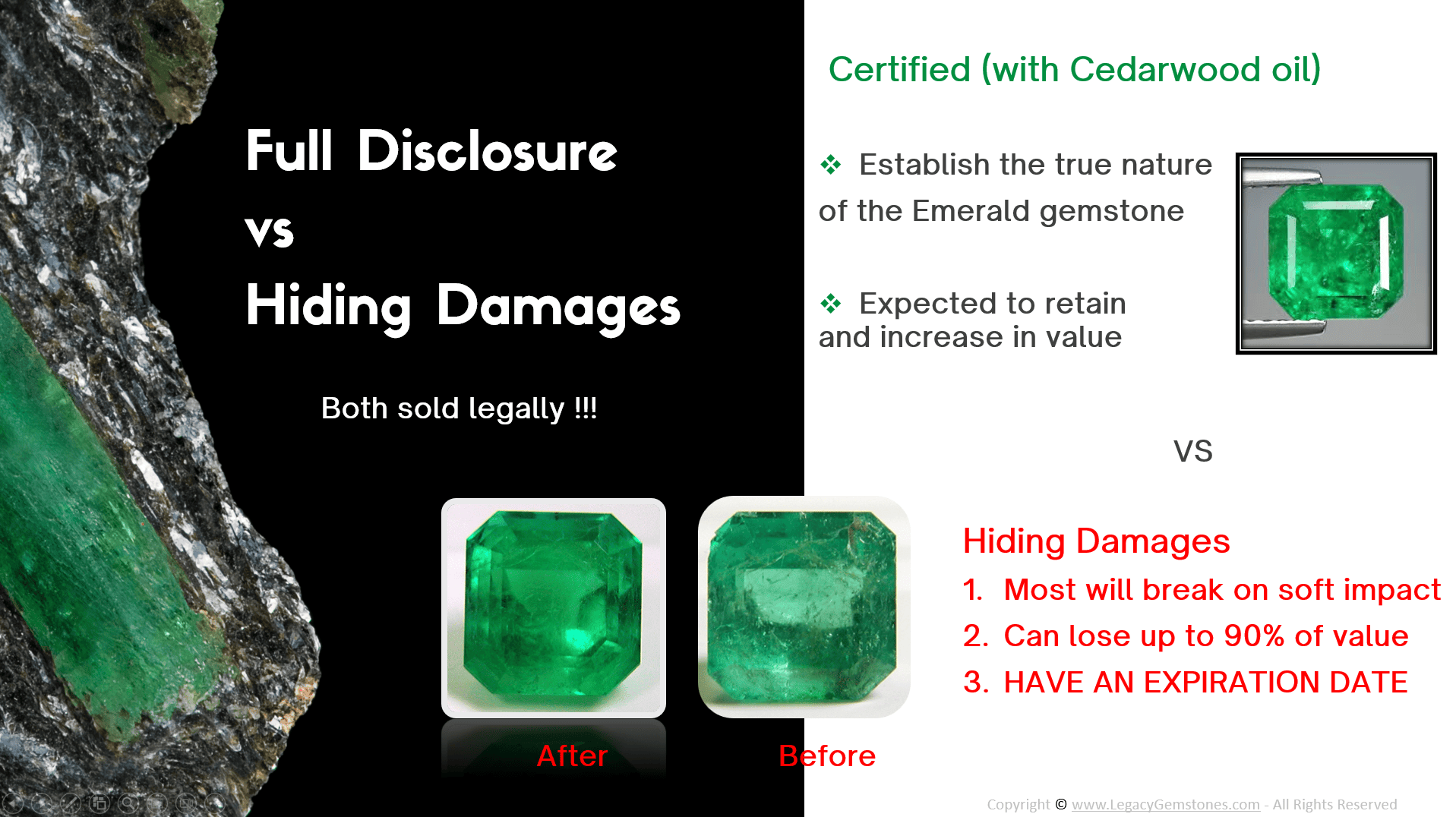 Full Disclosure
vs
Hiding Damages

Both sold legally !!!

After

Before

Certified (with Cedarwood oil)

❖ Establish the true nature of the Emerald gemstone

❖ Expected to retain and increase in value

VS

Hiding Damages
1. Most will break on soft impact
2. Can lose up to 90% of value
3. HAVE AN EXPIRATION DATE

Copyright © www.LegacyGemstones.com - All Rights Reserved